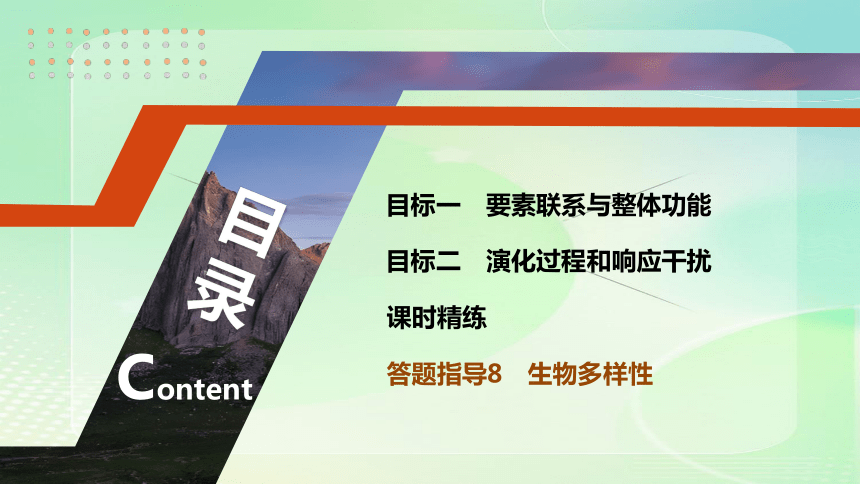 目录
Content

目标一　要素联系与整体功能
目标二　演化过程和响应干扰
课时精练
答题指导8　生物多样性